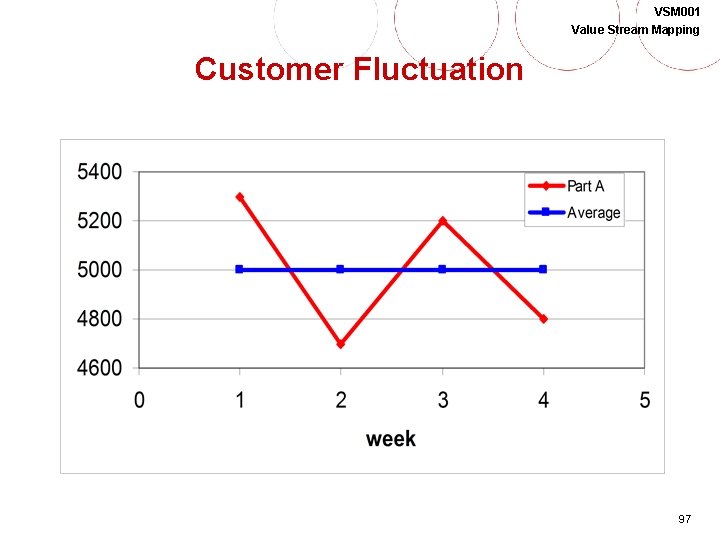 VSM001
Value Stream Mapping

Customer Fluctuation

5400
5200
5000
4800
4600

Part A
Average

0 1 2 3 4 5

week

97